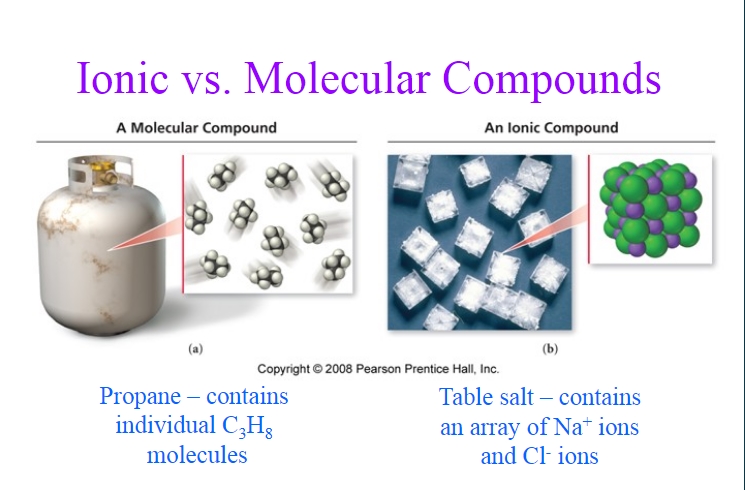 Ionic vs. Molecular Compounds

A Molecular Compound

An Ionic Compound

(a)

(b)

Copyright © 2008 Pearson Prentice Hall, Inc.

Propane – contains individual $C_3H_8$ molecules

Table salt – contains an array of $Na^+$ ions and $Cl^-$ ions